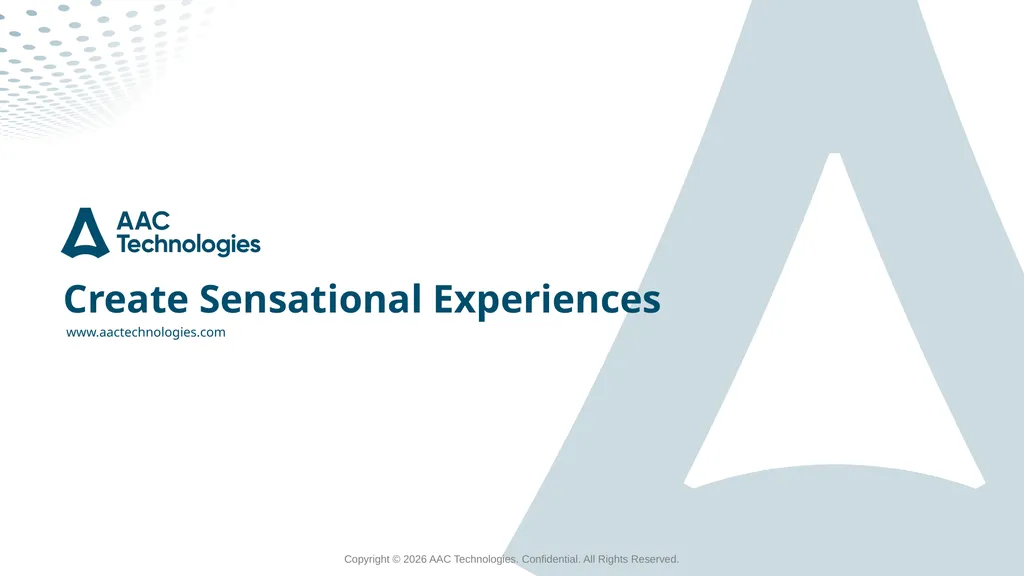 AAC
Technologies

Create Sensational Experiences

www.aactechnologies.com

Copyright © 2026 AAC Technologies. Confidential. All Rights Reserved.